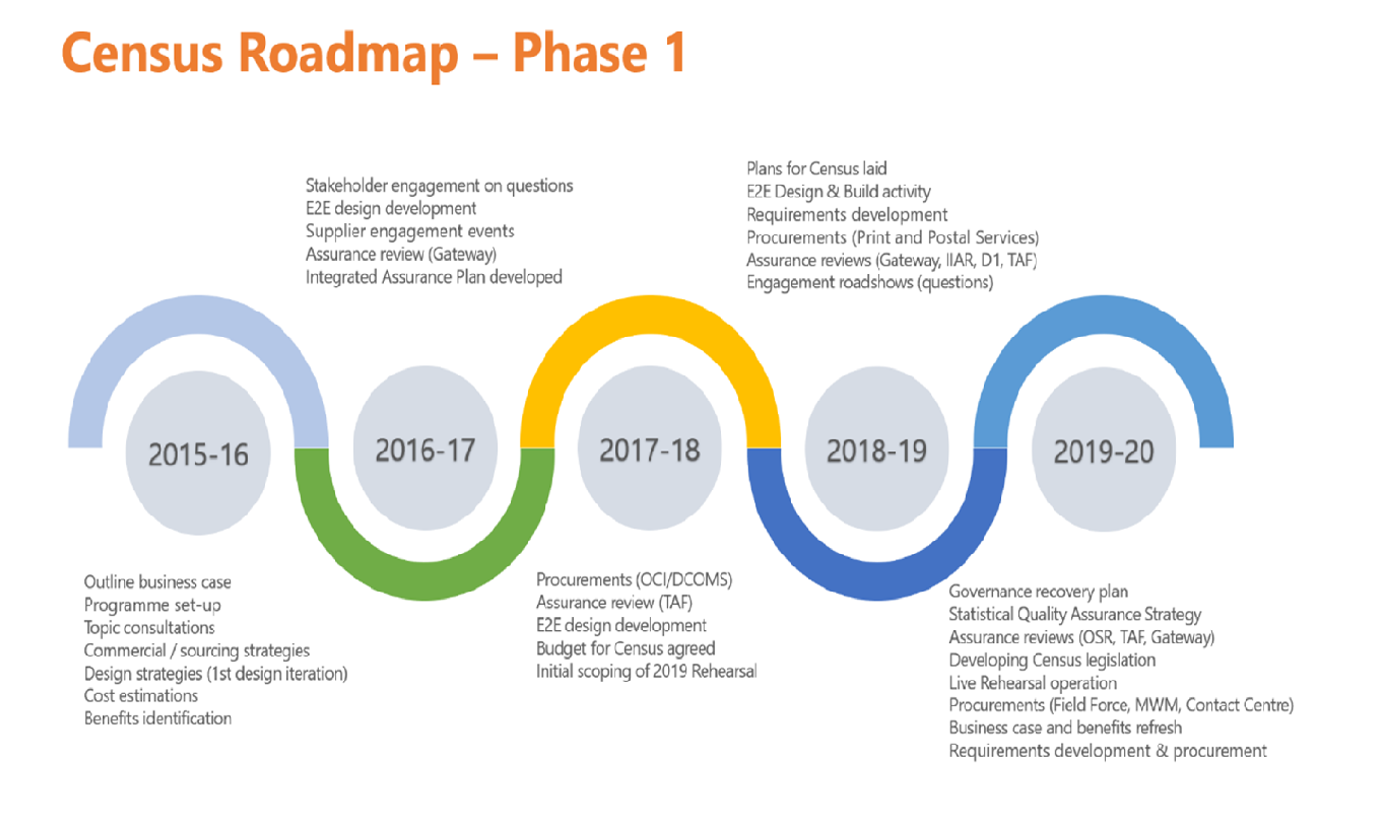 Census Roadmap – Phase 1

Stakeholder engagement on questions
E2E design development
Supplier engagement events
Assurance review (Gateway)
Integrated Assurance Plan developed

Plans for Census laid
E2E Design & Build activity
Requirements development
Procurements (Print and Postal Services)
Assurance reviews (Gateway, IIAR, D1, TAF)
Engagement roadshows (questions)

2015-16

2016-17

2017-18

2018-19

2019-20

Outline business case
Programme set-up
Topic consultations
Commercial / sourcing strategies
Design strategies (1st design iteration)
Cost estimations
Benefits identification

Procurements (OCI/DCOMS)
Assurance review (TAF)
E2E design development
Budget for Census agreed
Initial scoping of 2019 Rehearsal

Governance recovery plan
Statistical Quality Assurance Strategy
Assurance reviews (OSR, TAF, Gateway)
Developing Census legislation
Live Rehearsal operation
Procurements (Field Force, MWM, Contact Centre)
Business case and benefits refresh
Requirements development & procurement